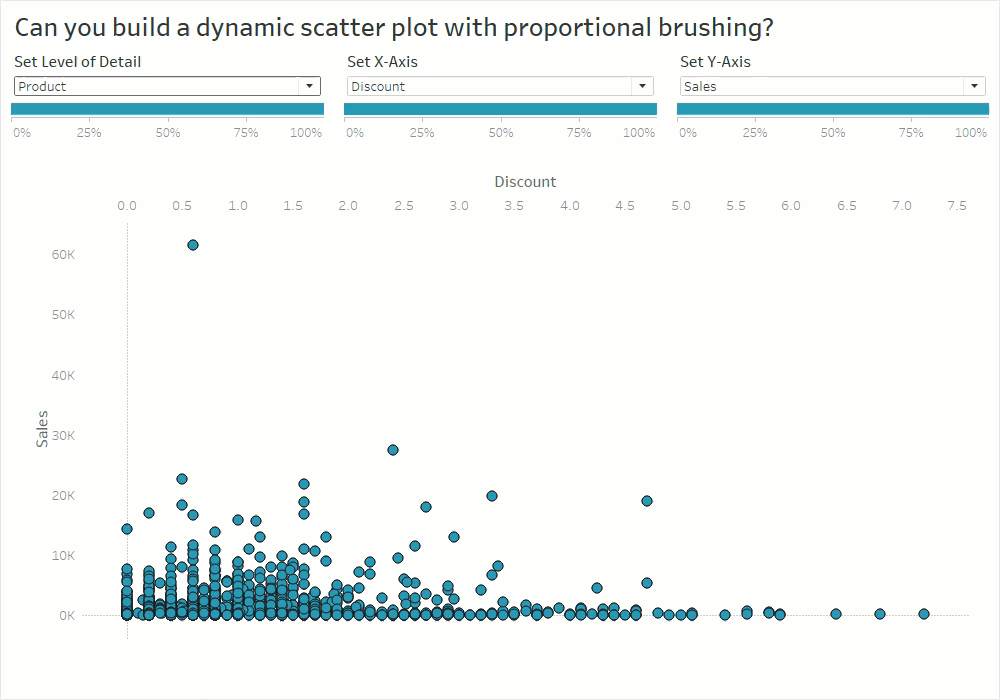 Can you build a dynamic scatter plot with proportional brushing?

Set Level of Detail
Product
0% 25% 50% 75% 100%

Set X-Axis
Discount
0% 25% 50% 75% 100%

Set Y-Axis
Sales
0% 25% 50% 75% 100%

Discount
0.0 0.5 1.0 1.5 2.0 2.5 3.0 3.5 4.0 4.5 5.0 5.5 6.0 6.5 7.0 7.5

Sales
60K
50K
40K
30K
20K
10K
0K